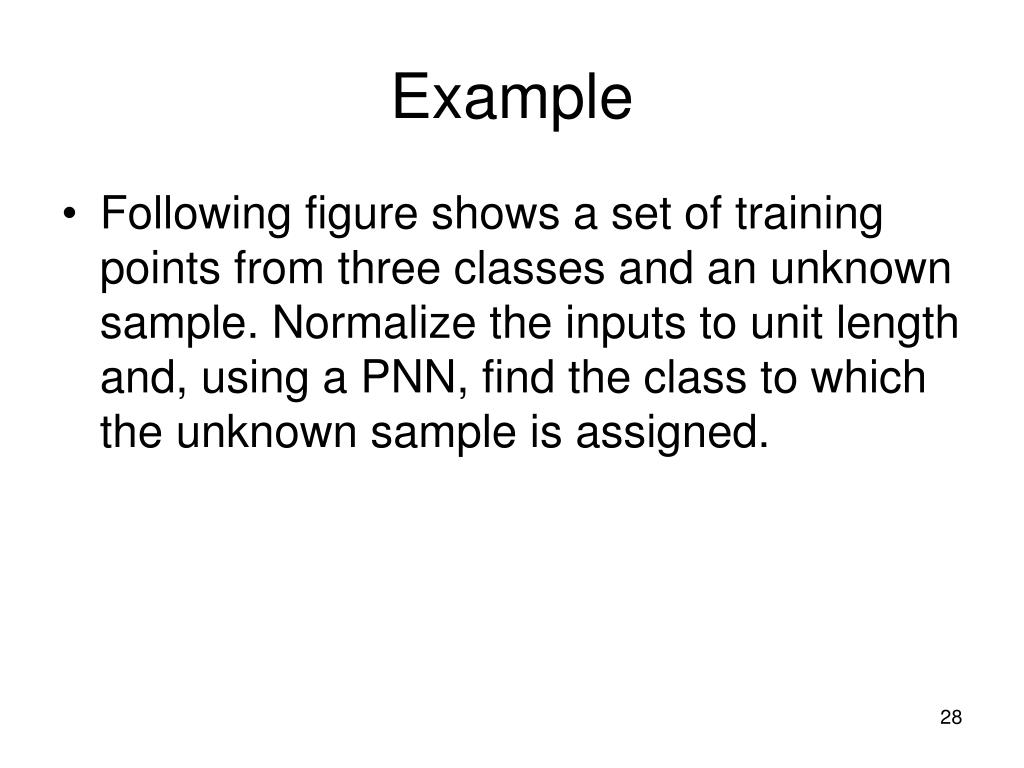 Example

• Following figure shows a set of training points from three classes and an unknown sample. Normalize the inputs to unit length and, using a PNN, find the class to which the unknown sample is assigned.

28